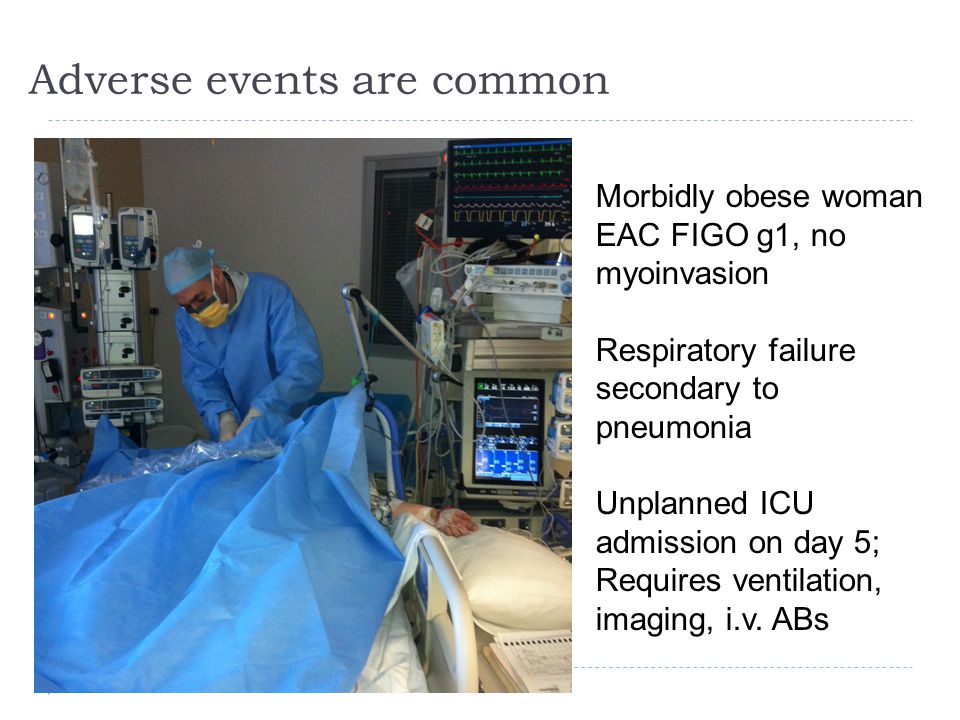 Adverse events are common

Morbidly obese woman EAC FIGO g1, no myoinvasion

Respiratory failure secondary to pneumonia

Unplanned ICU admission on day 5; Requires ventilation, imaging, i.v. ABs